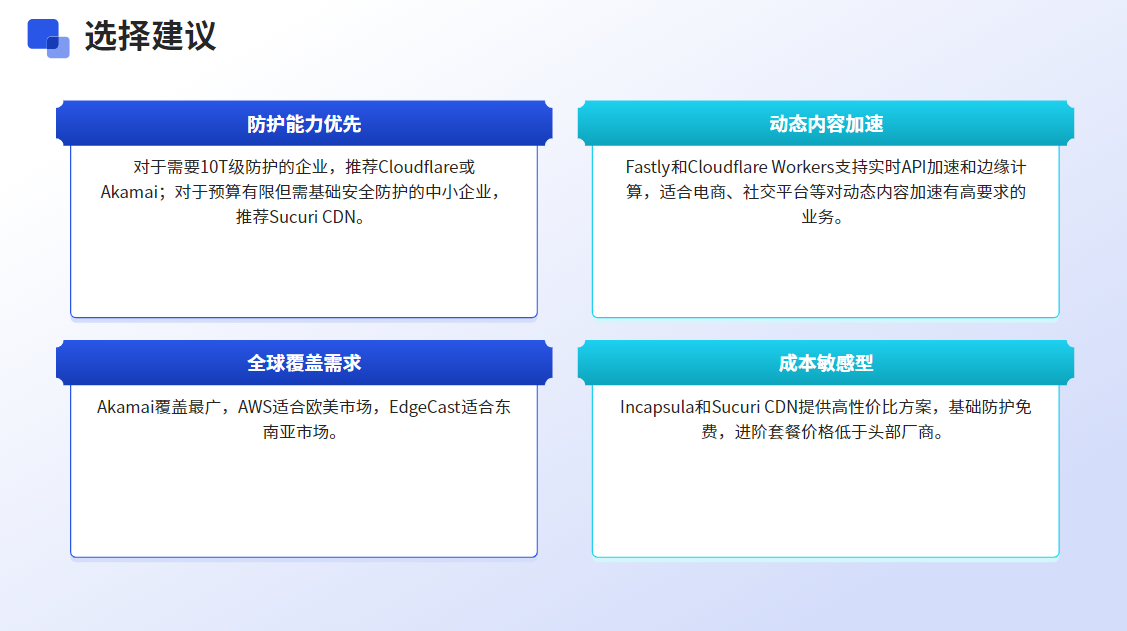 选择建议

防护能力优先

对于需要10T级防护的企业，推荐Cloudflare或Akamai；对于预算有限但需基础安全防护的中小企业，推荐Sucuri CDN。

动态内容加速

Fastly和Cloudflare Workers支持实时API加速和边缘计算，适合电商、社交平台等对动态内容加速有高要求的业务。

全球覆盖需求

Akamai覆盖最广，AWS适合欧美市场，EdgeCast适合东南亚市场。

成本敏感型

Incapsula和Sucuri CDN提供高性价比方案，基础防护免费，进阶套餐价格低于头部厂商。